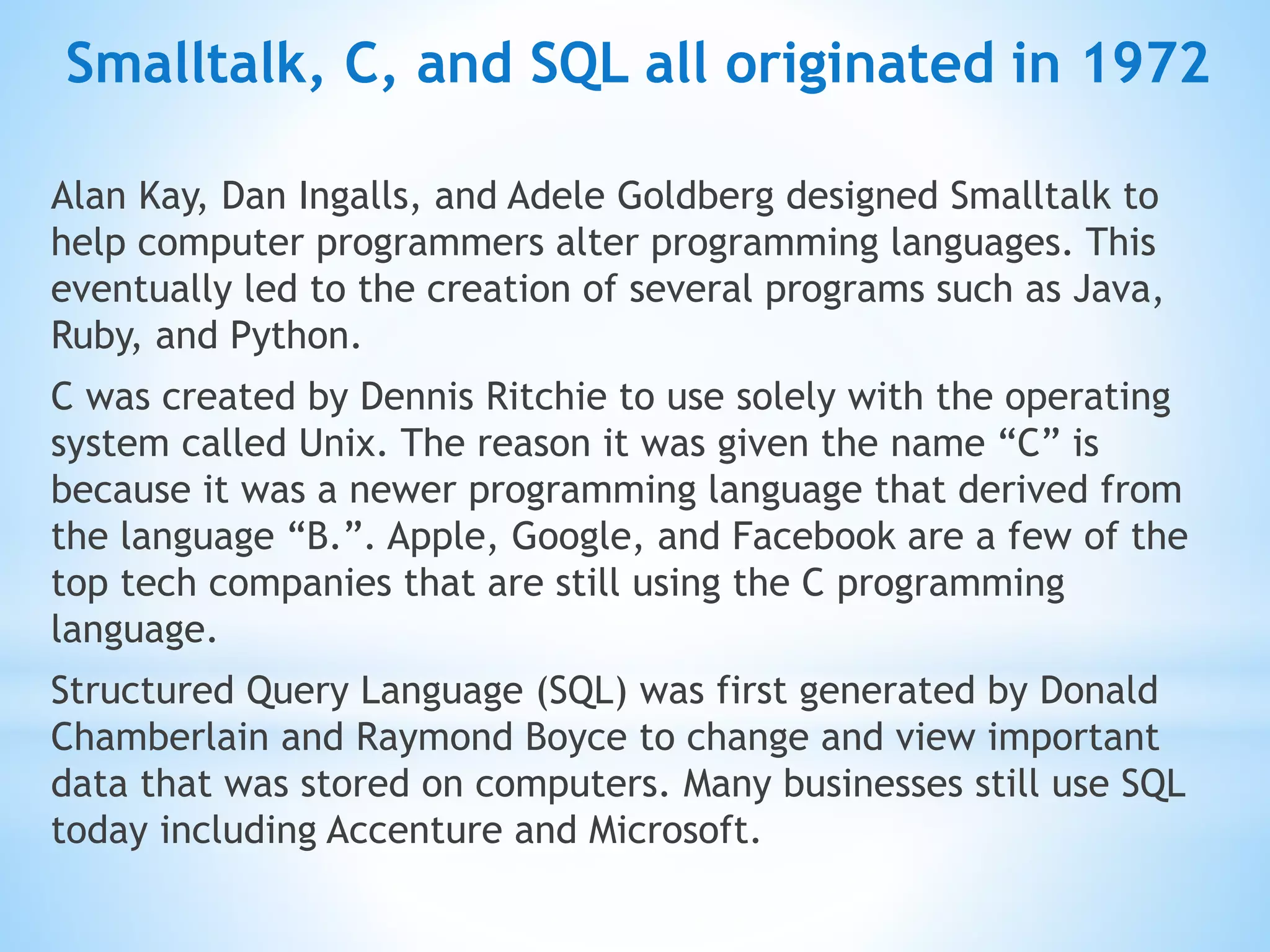 Smalltalk, C, and SQL all originated in 1972

Alan Kay, Dan Ingalls, and Adele Goldberg designed Smalltalk to help computer programmers alter programming languages. This eventually led to the creation of several programs such as Java, Ruby, and Python.

C was created by Dennis Ritchie to use solely with the operating system called Unix. The reason it was given the name “C” is because it was a newer programming language that derived from the language “B.”. Apple, Google, and Facebook are a few of the top tech companies that are still using the C programming language.

Structured Query Language (SQL) was first generated by Donald Chamberlain and Raymond Boyce to change and view important data that was stored on computers. Many businesses still use SQL today including Accenture and Microsoft.